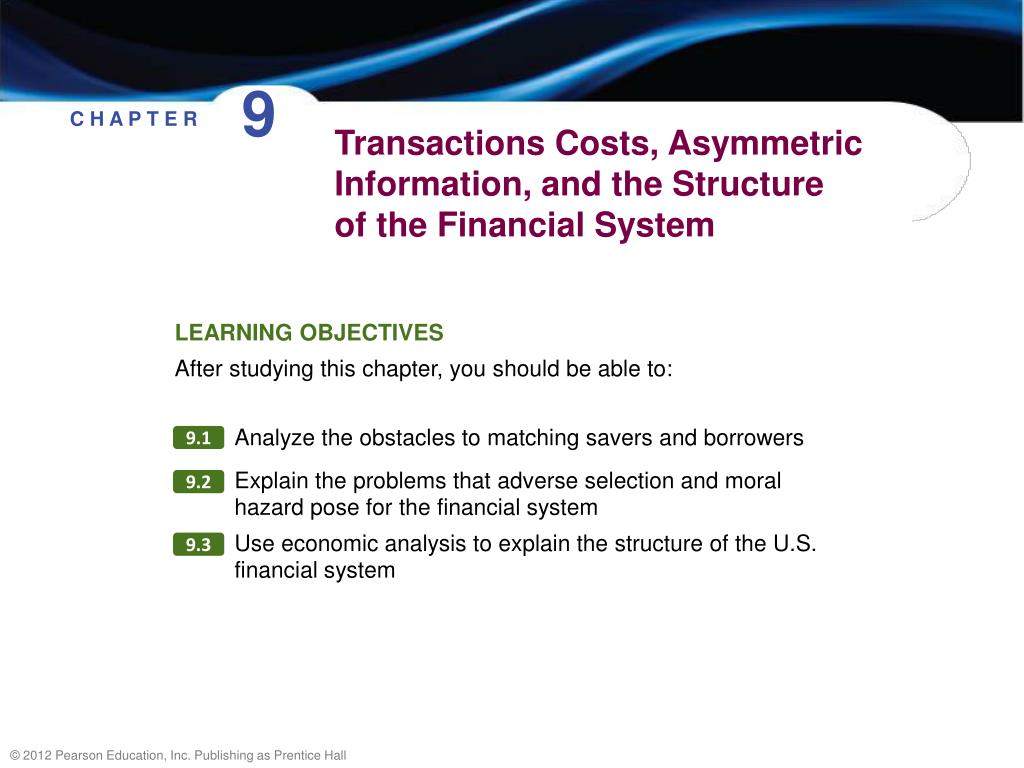 CHAPTER 9

Transactions Costs, Asymmetric Information, and the Structure of the Financial System

LEARNING OBJECTIVES

After studying this chapter, you should be able to:

9.1 Analyze the obstacles to matching savers and borrowers

9.2 Explain the problems that adverse selection and moral hazard pose for the financial system

9.3 Use economic analysis to explain the structure of the U.S. financial system

© 2012 Pearson Education, Inc. Publishing as Prentice Hall